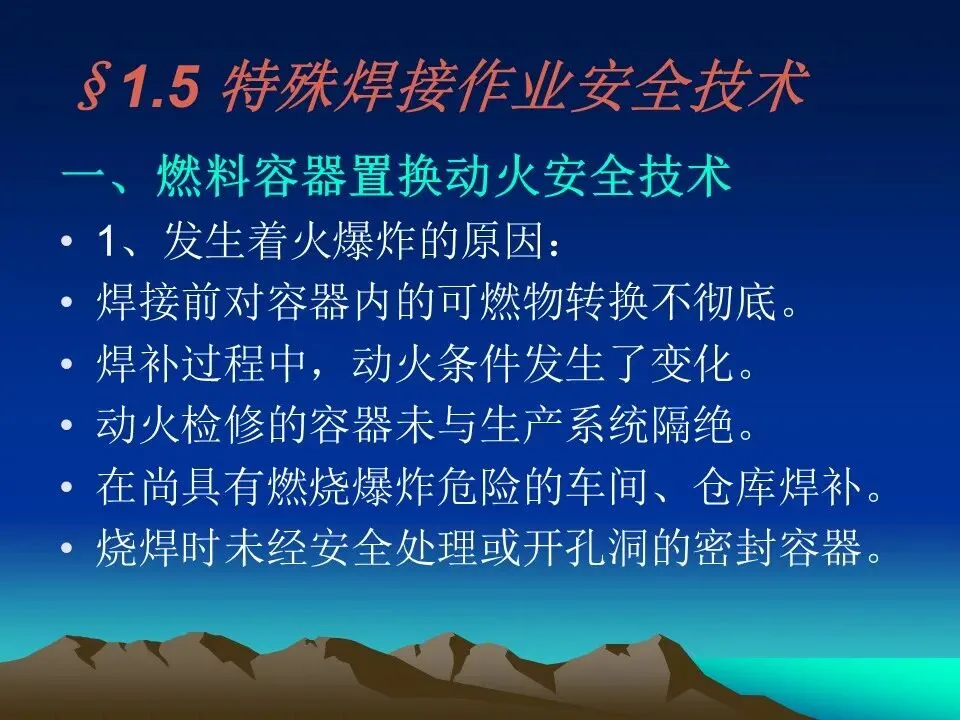 §1.5 特殊焊接作业安全技术

一、燃料容器置换动火安全技术

• 1、发生着火爆炸的原因：
• 焊接前对容器内的可燃物转换不彻底。
• 焊补过程中，动火条件发生了变化。
• 动火检修的容器未与生产系统隔绝。
• 在尚具有燃烧爆炸危险的车间、仓库焊补。
• 烧焊时未经安全处理或开孔洞的密封容器。